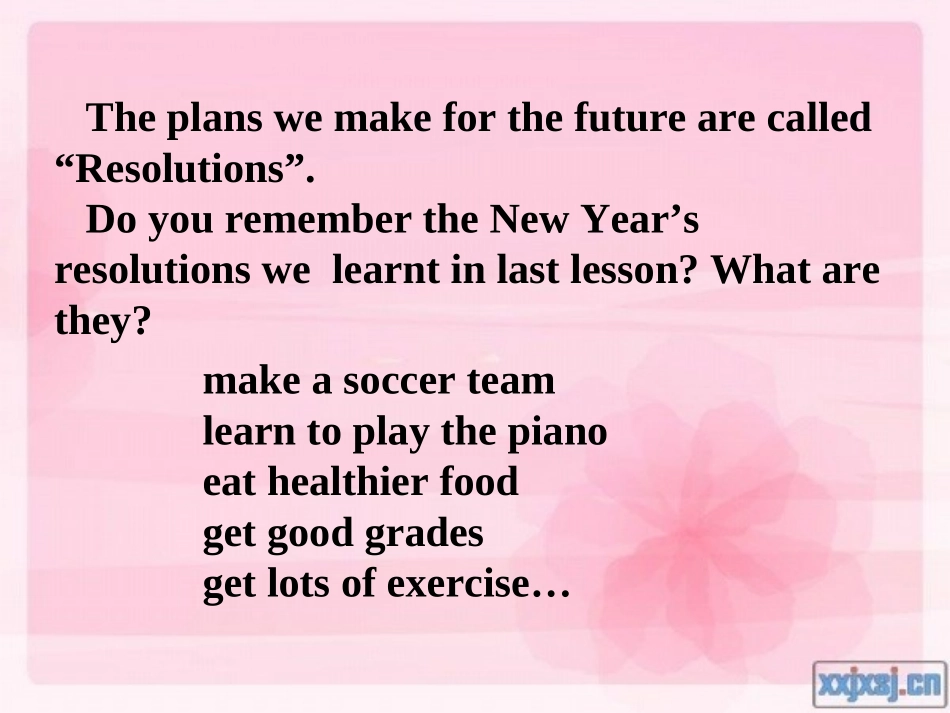 The plans we make for the future are called "Resolutions".

Do you remember the New Year's resolutions we learnt in last lesson? What are they?

make a soccer team
learn to play the piano
eat healthier food
get good grades
get lots of exercise…

xxjxsj.cn